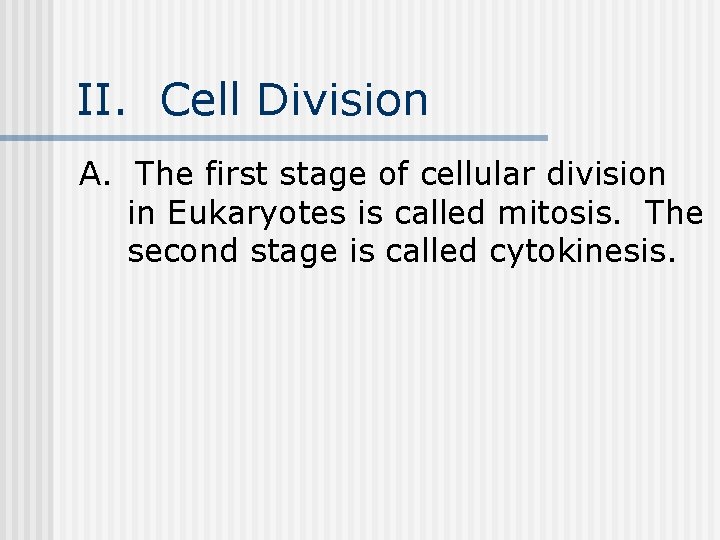 II. Cell Division

A. The first stage of cellular division in Eukaryotes is called mitosis. The second stage is called cytokinesis.